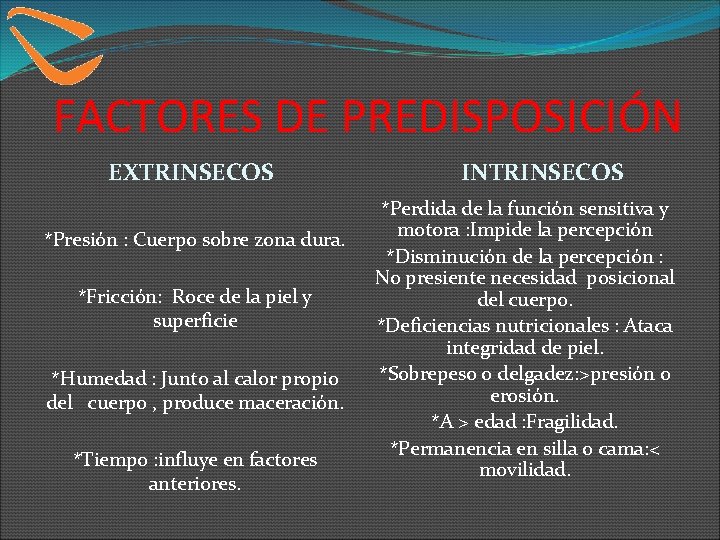 FACTORES DE PREDISPOSICIÓN

EXTRINSECOS

*Presión : Cuerpo sobre zona dura.

*Fricción: Roce de la piel y superficie

*Humedad : Junto al calor propio del cuerpo , produce maceración.

*Tiempo :influye en factores anteriores.

INTRINSECOS

*Perdida de la función sensitiva y motora :Impide la percepción

*Disminución de la percepción : No presiente necesidad posicional del cuerpo.

*Deficiencias nutricionales : Ataca integridad de piel.

*Sobrepeso o delgadez:>presión o erosión.

*A > edad :Fragilidad.

*Permanencia en silla o cama:< movilidad.